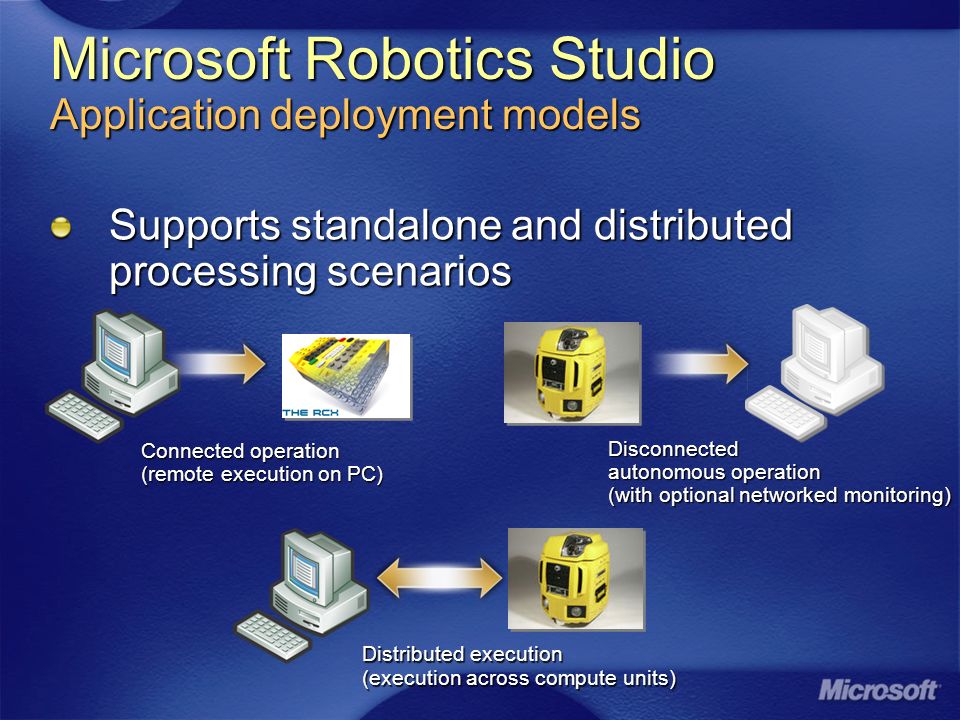 Microsoft Robotics Studio
Application deployment models

Supports standalone and distributed processing scenarios

THE RCX

Connected operation
(remote execution on PC)

Disconnected
autonomous operation
(with optional networked monitoring)

Distributed execution
(execution across compute units)

Microsoft